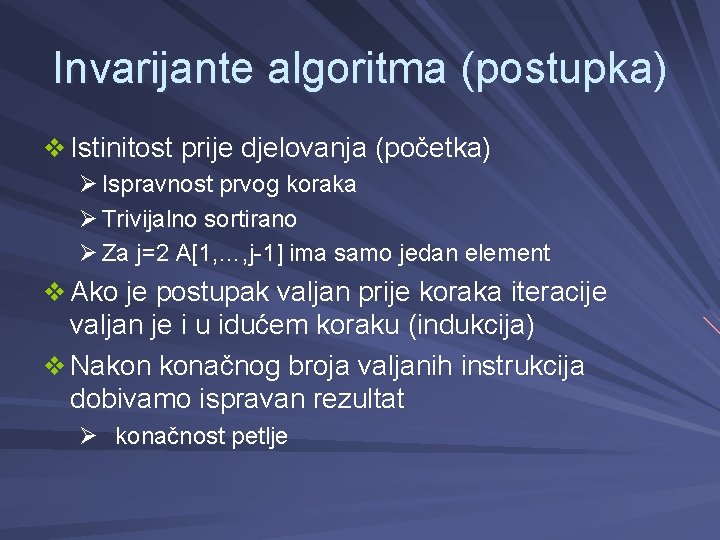 Invarijante algoritma (postupka)

❖ Istinitost prije djelovanja (početka)

➢ Ispravnost prvog koraka

➢ Trivijalno sortirano

➢ Za j=2 A[1,…,j-1] ima samo jedan element

❖ Ako je postupak valjan prije koraka iteracije valjan je i u idućem koraku (indukcija)

❖ Nakon konačnog broja valjanih instrukcija dobivamo ispravan rezultat

➢ konačnost petlje